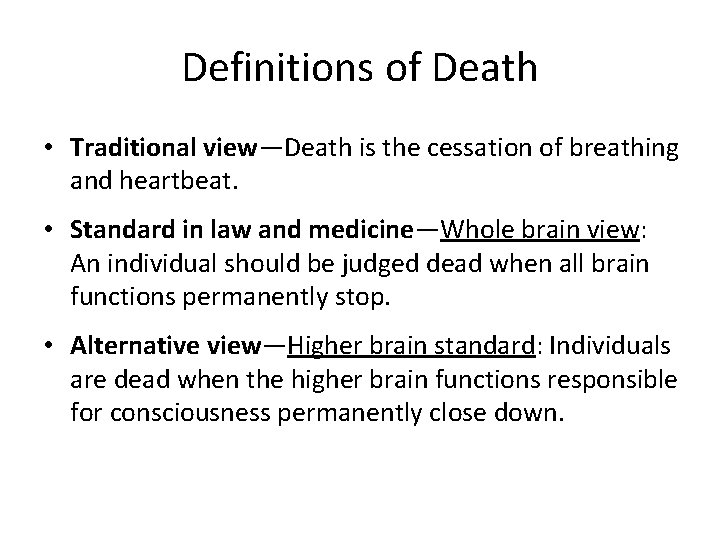 Definitions of Death

• Traditional view—Death is the cessation of breathing and heartbeat.

• Standard in law and medicine—Whole brain view: An individual should be judged dead when all brain functions permanently stop.

• Alternative view—Higher brain standard: Individuals are dead when the higher brain functions responsible for consciousness permanently close down.